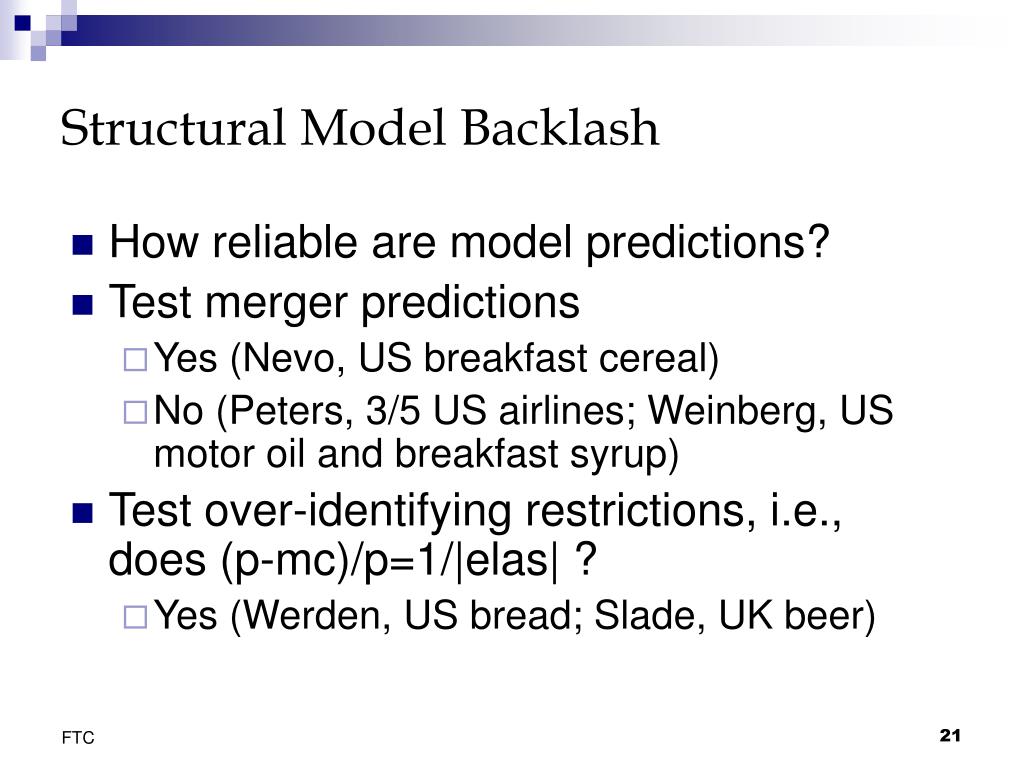 Structural Model Backlash

How reliable are model predictions?

Test merger predictions

Yes (Nevo, US breakfast cereal)

No (Peters, 3/5 US airlines; Weinberg, US motor oil and breakfast syrup)

Test over-identifying restrictions, i.e., does (p-mc)/p=1/|elas| ?

Yes (Werden, US bread; Slade, UK beer)

FTC

21